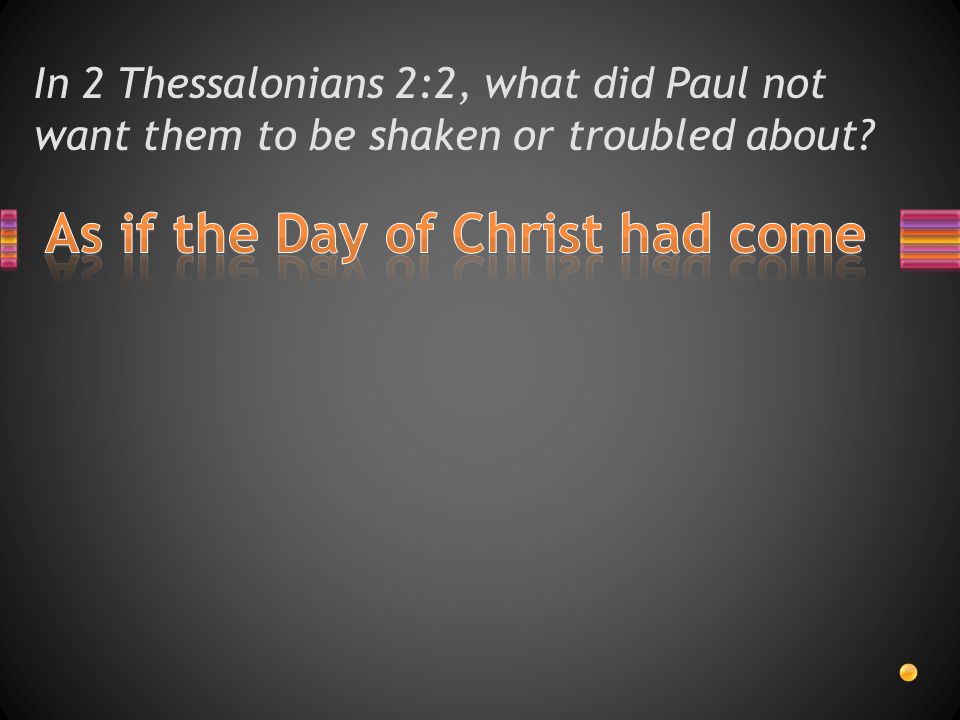 In 2 Thessalonians 2:2, what did Paul not want them to be shaken or troubled about?

As if the Day of Christ had come